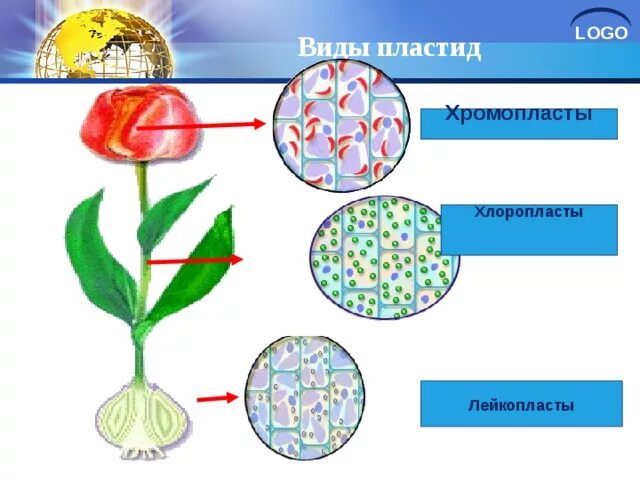 LOGO

Виды пластид

Хромопласты

Хлоропласты

Лейкопласты